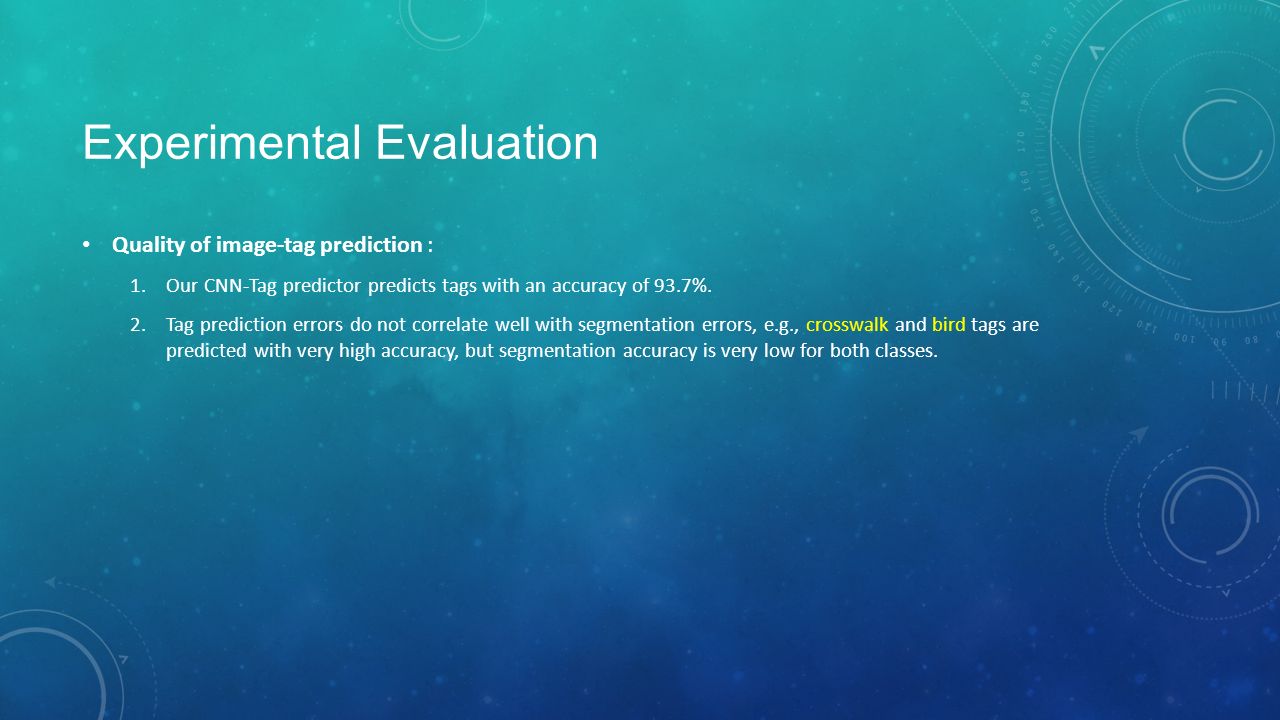 Experimental Evaluation

• Quality of image-tag prediction :

1. Our CNN-Tag predictor predicts tags with an accuracy of 93.7%.

2. Tag prediction errors do not correlate well with segmentation errors, e.g., crosswalk and bird tags are predicted with very high accuracy, but segmentation accuracy is very low for both classes.